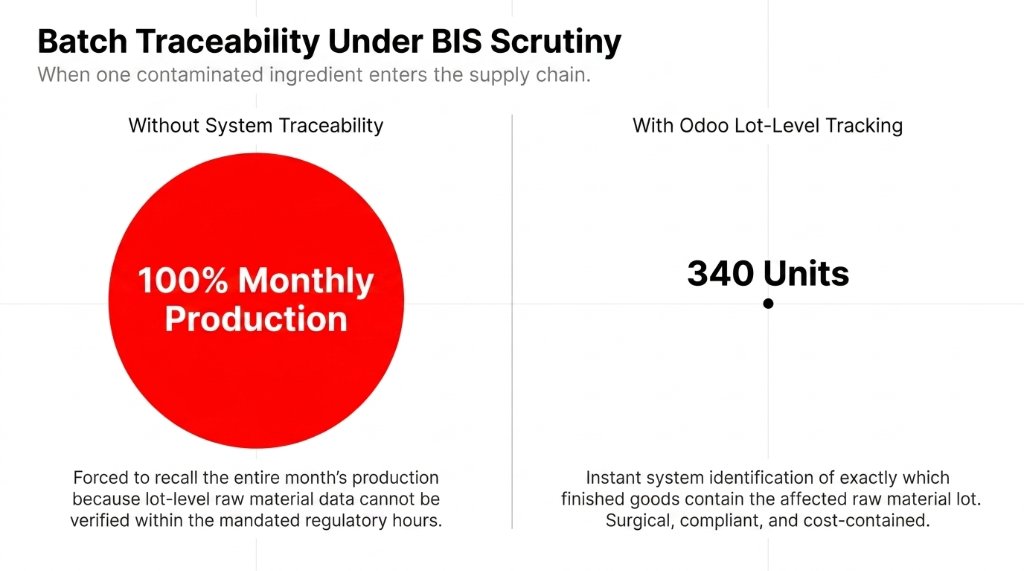 Batch Traceability Under BIS Scrutiny
When one contaminated ingredient enters the supply chain.

Without System Traceability

100% Monthly Production

Forced to recall the entire month's production because lot-level raw material data cannot be verified within the mandated regulatory hours.

With Odoo Lot-Level Tracking

340 Units

Instant system identification of exactly which finished goods contain the affected raw material lot. Surgical, compliant, and cost-contained.